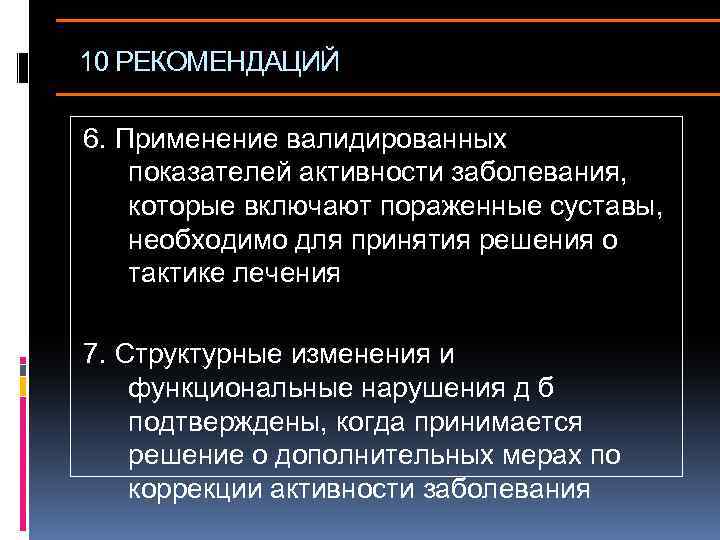 10 РЕКОМЕНДАЦИЙ

6. Применение валидированных показателей активности заболевания, которые включают пораженные суставы, необходимо для принятия решения о тактике лечения

7. Структурные изменения и функциональные нарушения д б подтверждены, когда принимается решение о дополнительных мерах по коррекции активности заболевания